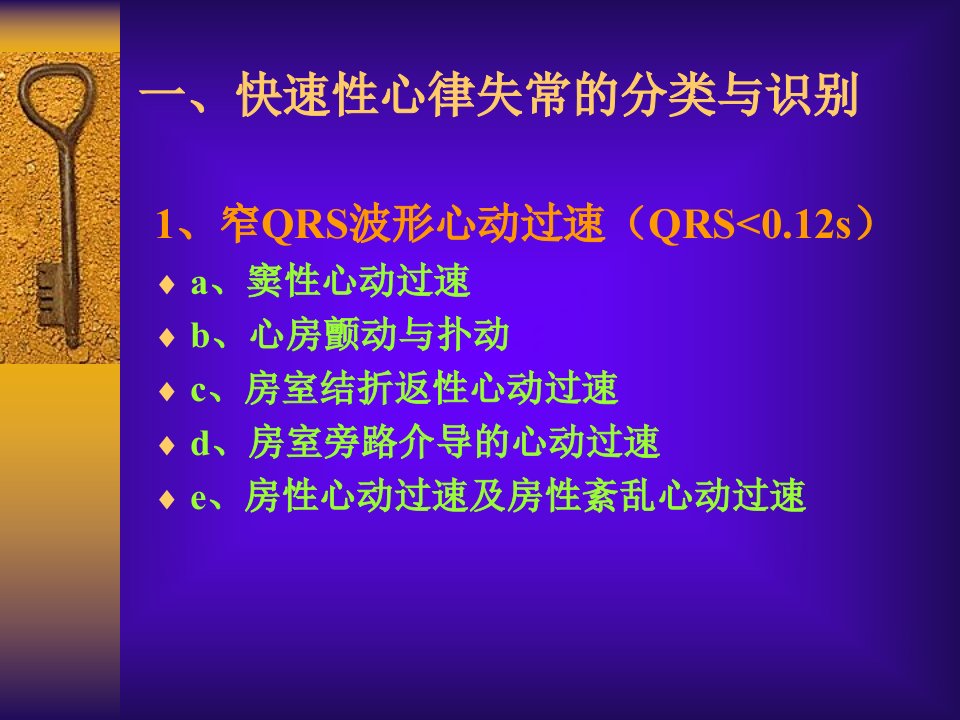 一、快速性心律失常的分类与识别

1、窄QRS波形心动过速（QRS<0.12s）

♦ a、窦性心动过速
♦ b、心房颤动与扑动
♦ c、房室结折返性心动过速
♦ d、房室旁路介导的心动过速
♦ e、房性心动过速及房性紊乱心动过速